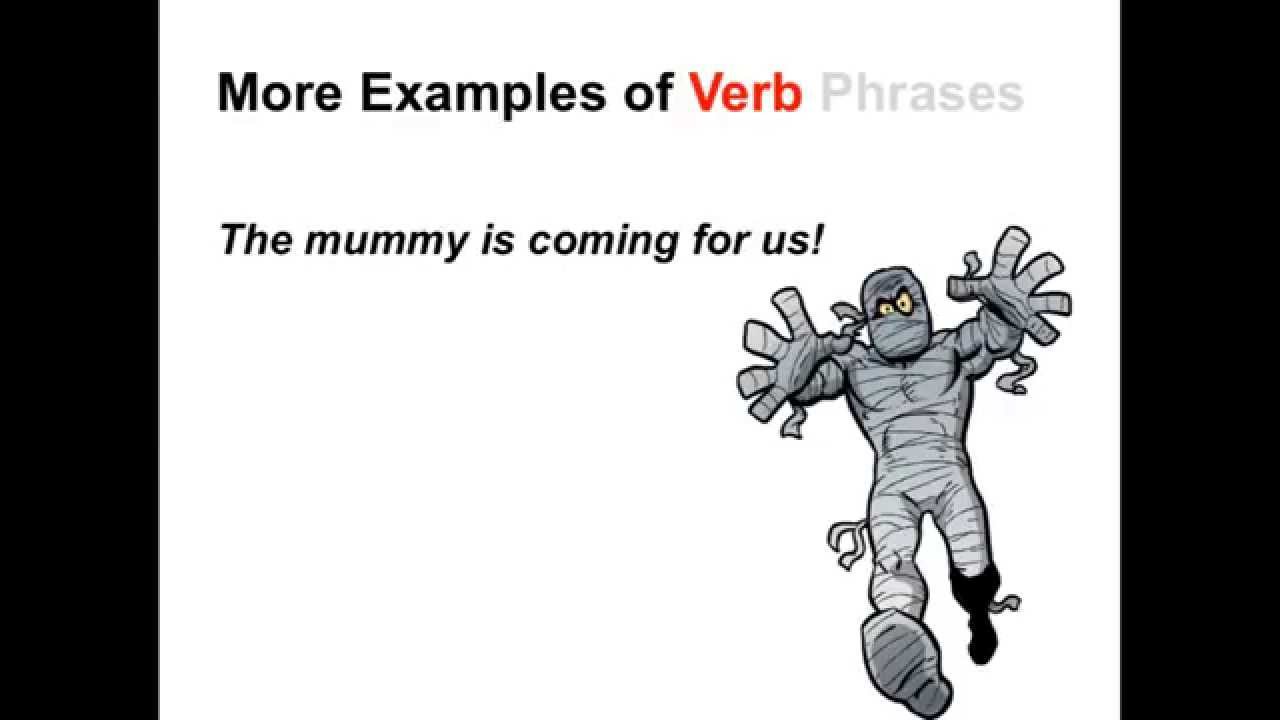 More Examples of Verb Phrases

The mummy is coming for us!